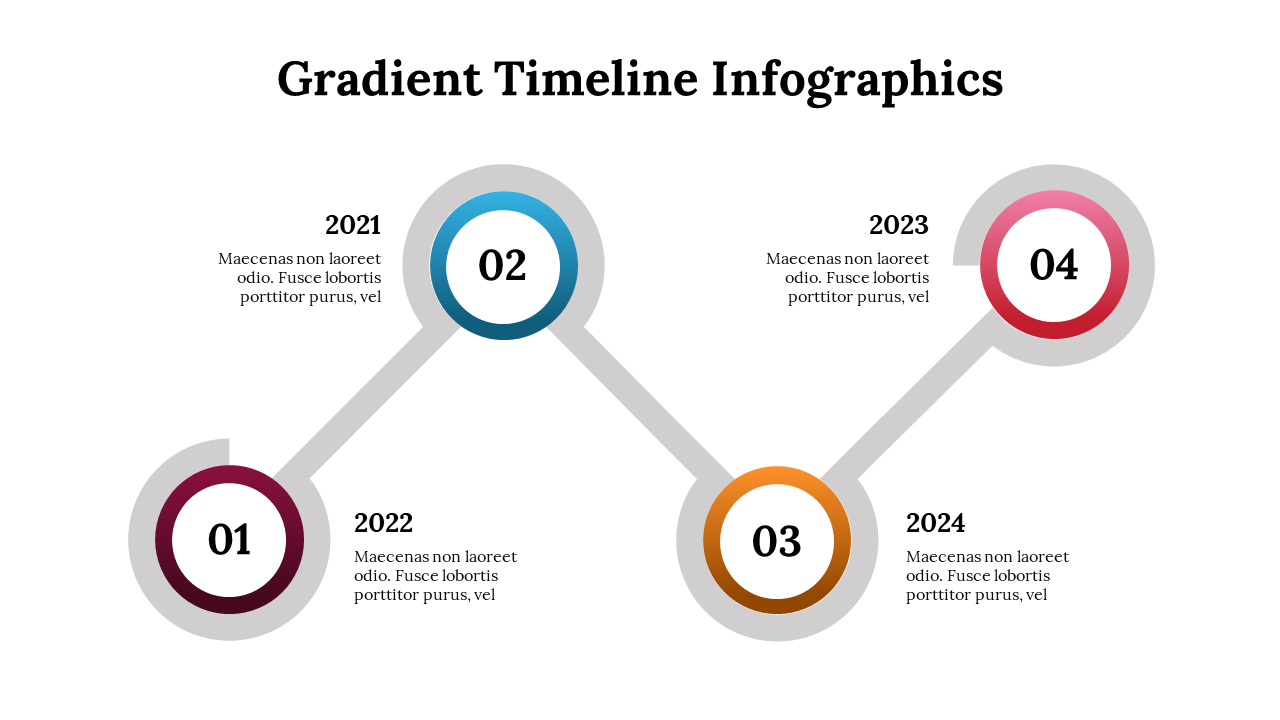 Gradient Timeline Infographics

2021
Maecenas non laoreet odio. Fusce lobortis porttitor purus, vel

02

2023
Maecenas non laoreet odio. Fusce lobortis porttitor purus, vel

04

01

2022
Maecenas non laoreet odio. Fusce lobortis porttitor purus, vel

03

2024
Maecenas non laoreet odio. Fusce lobortis porttitor purus, vel